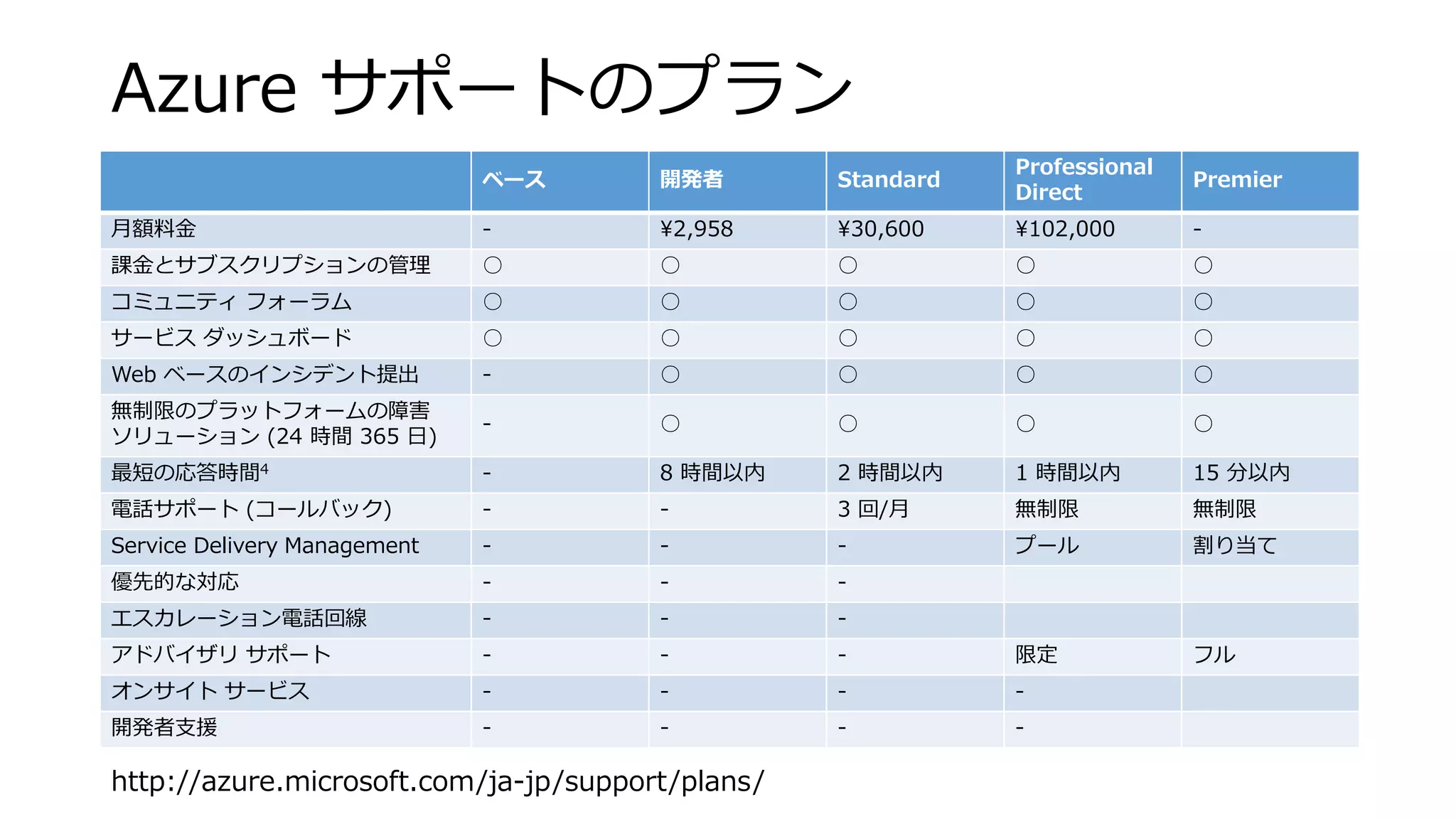 Azure サポートのプラン

| | ベース | 開発者 | Standard | Professional Direct | Premier |
|---|---|---|---|---|---|
| 月額料金 | - | ¥2,958 | ¥30,600 | ¥102,000 | - |
| 課金とサブスクリプションの管理 | ○ | ○ | ○ | ○ | ○ |
| コミュニティ フォーラム | ○ | ○ | ○ | ○ | ○ |
| サービス ダッシュボード | ○ | ○ | ○ | ○ | ○ |
| Web ベースのインシデント提出 | - | ○ | ○ | ○ | ○ |
| 無制限のプラットフォームの障害ソリューション (24 時間 365 日) | - | ○ | ○ | ○ | ○ |
| 最短の応答時間$^4$ | - | 8 時間以内 | 2 時間以内 | 1 時間以内 | 15 分以内 |
| 電話サポート (コールバック) | - | - | 3 回/月 | 無制限 | 無制限 |
| Service Delivery Management | - | - | - | プール | 割り当て |
| 優先的な対応 | - | - | - | | |
| エスカレーション電話回線 | - | - | - | | |
| アドバイザリ サポート | - | - | - | 限定 | フル |
| オンサイト サービス | - | - | - | - | |
| 開発者支援 | - | - | - | - | |

http://azure.microsoft.com/ja-jp/support/plans/